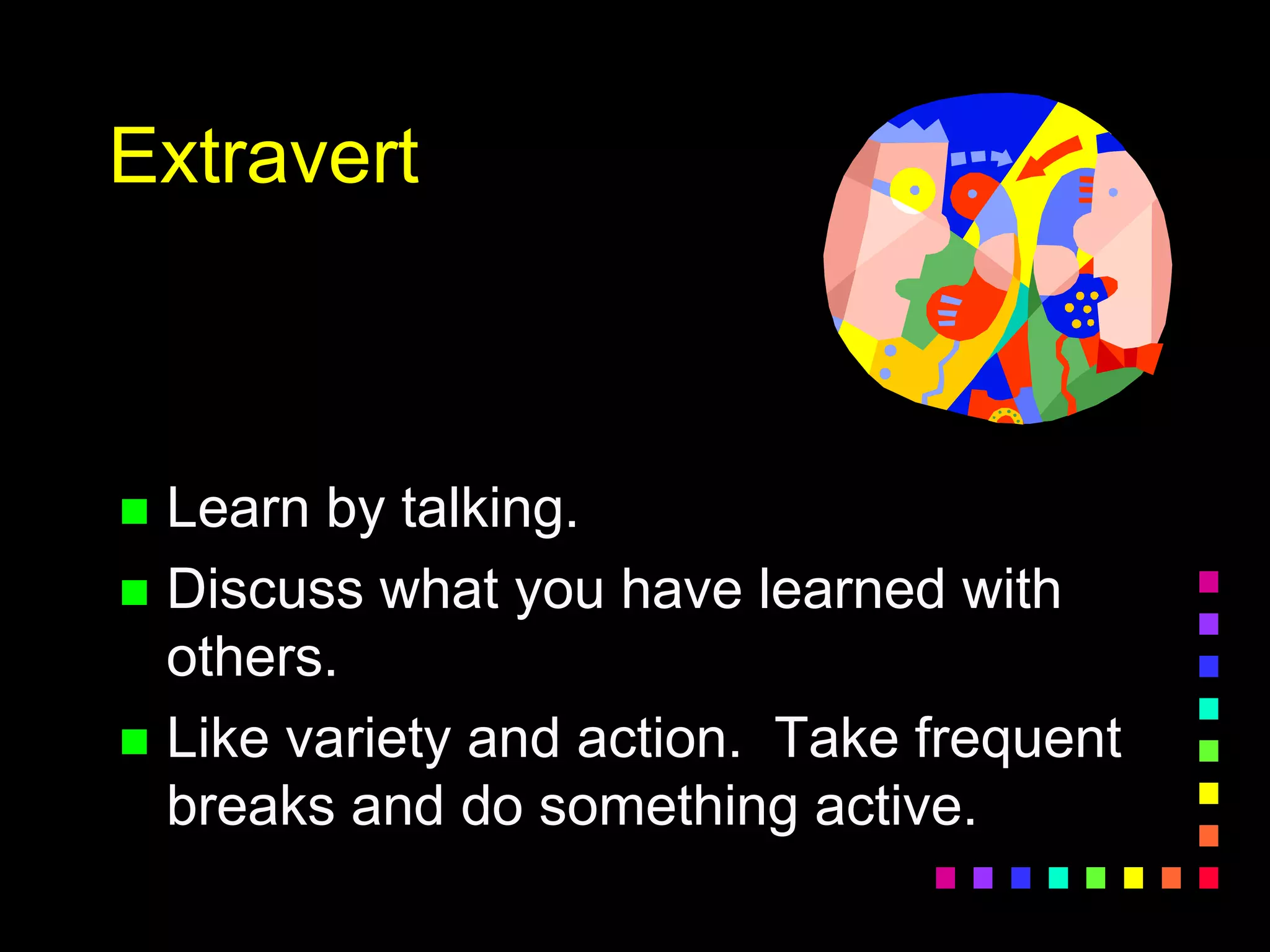 Extravert

- Learn by talking.
- Discuss what you have learned with others.
- Like variety and action.  Take frequent breaks and do something active.